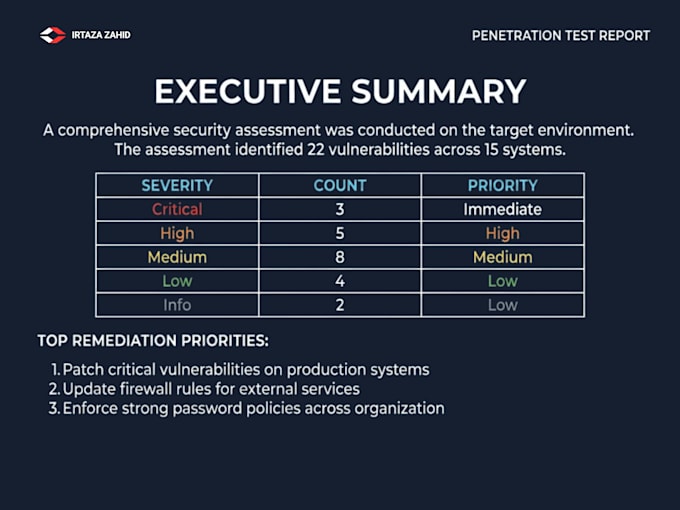 IRTAZA ZAHID

PENETRATION TEST REPORT

EXECUTIVE SUMMARY

A comprehensive security assessment was conducted on the target environment. The assessment identified 22 vulnerabilities across 15 systems.

| SEVERITY | COUNT | PRIORITY |
|---|---|---|
| Critical | 3 | Immediate |
| High | 5 | High |
| Medium | 8 | Medium |
| Low | 4 | Low |
| Info | 2 | Low |

TOP REMEDIATION PRIORITIES:

1. Patch critical vulnerabilities on production systems
2. Update firewall rules for external services
3. Enforce strong password policies across organization